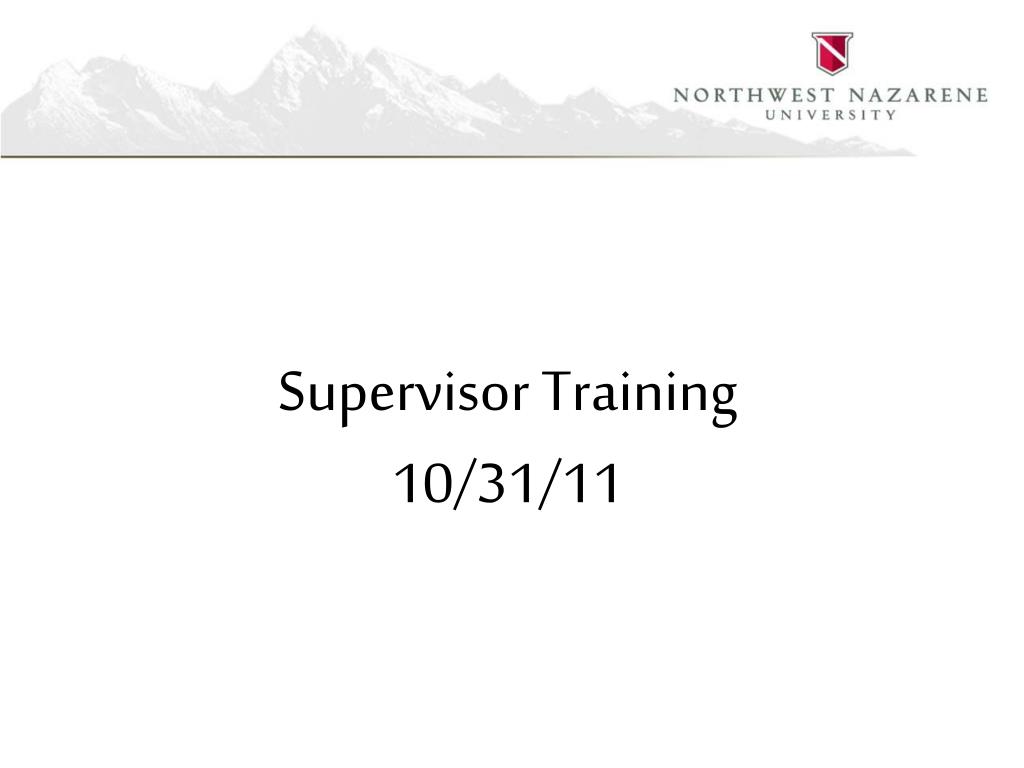 NORTHWEST NAZARENE
UNIVERSITY

Supervisor Training
10/31/11